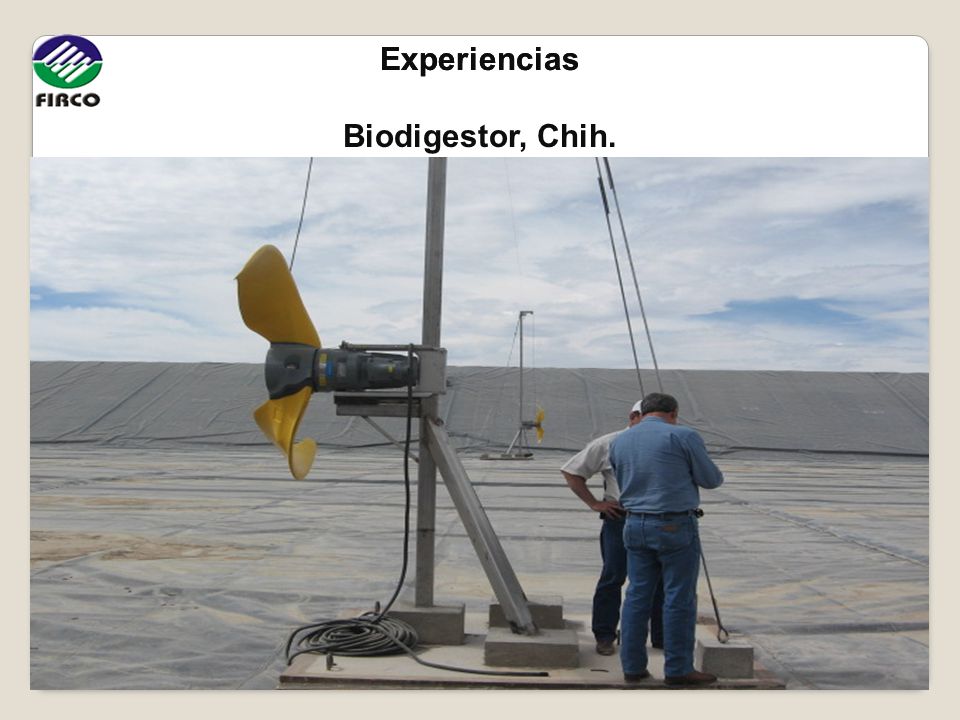 FIRCO

Experiencias

Biodigestor, Chih.